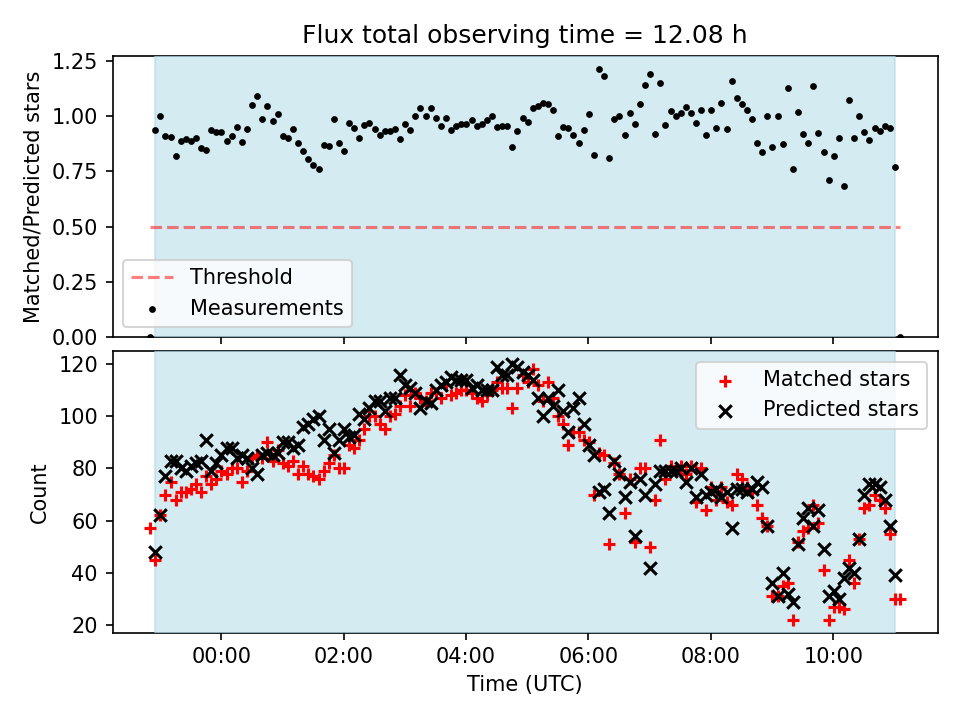 Flux total observing time = 12.08 h

Matched/Predicted stars

1.25
1.00
0.75
0.50
0.25
0.00

Threshold
Measurements

Count

120
100
80
60
40
20

Matched stars
Predicted stars

00:00
02:00
04:00
06:00
08:00
10:00

Time (UTC)